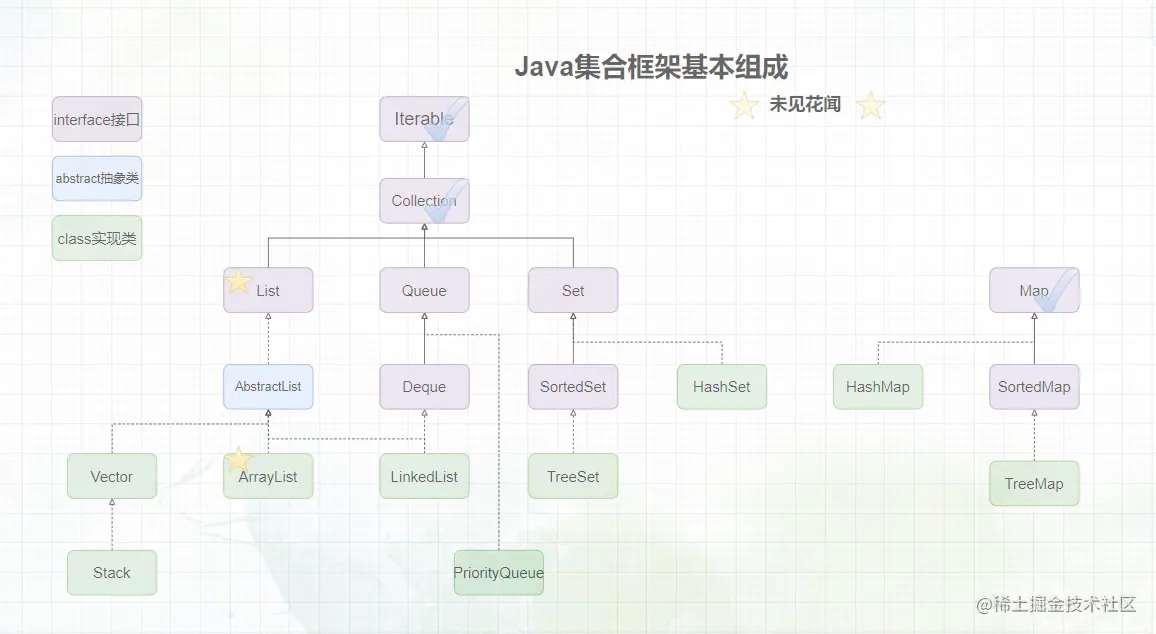 Java集合框架基本组成

未见花闻

interface接口

abstract抽象类

class实现类

Iterable

Collection

List

Queue

Set

Map

AbstractList

Deque

SortedSet

HashSet

HashMap

SortedMap

Vector

ArrayList

LinkedList

TreeSet

TreeMap

Stack

PriorityQueue

@稀土掘金技术社区